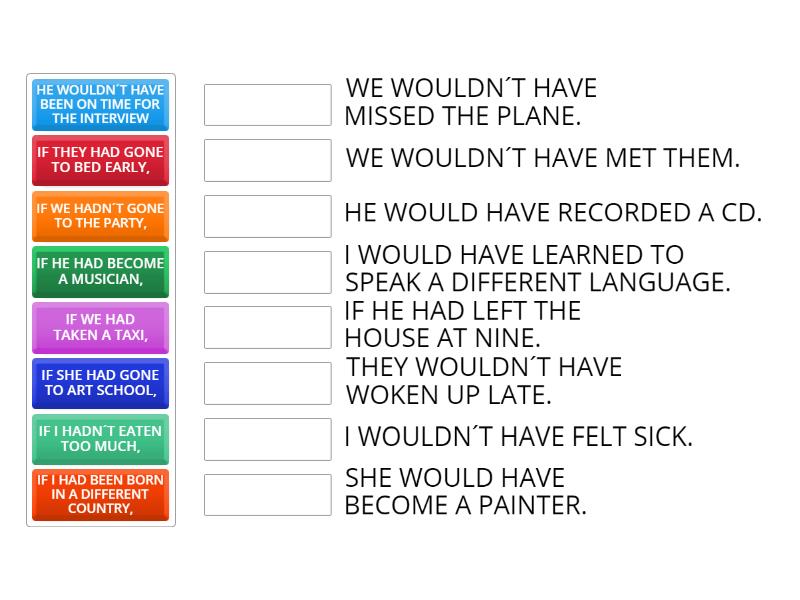 HE WOULDN´T HAVE BEEN ON TIME FOR THE INTERVIEW

IF THEY HAD GONE TO BED EARLY,

IF WE HADN´T GONE TO THE PARTY,

IF HE HAD BECOME A MUSICIAN,

IF WE HAD TAKEN A TAXI,

IF SHE HAD GONE TO ART SCHOOL,

IF I HADN´T EATEN TOO MUCH,

IF I HAD BEEN BORN IN A DIFFERENT COUNTRY,

WE WOULDN´T HAVE MISSED THE PLANE.

WE WOULDN´T HAVE MET THEM.

HE WOULD HAVE RECORDED A CD.

I WOULD HAVE LEARNED TO SPEAK A DIFFERENT LANGUAGE.

IF HE HAD LEFT THE HOUSE AT NINE.

THEY WOULDN´T HAVE WOKEN UP LATE.

I WOULDN´T HAVE FELT SICK.

SHE WOULD HAVE BECOME A PAINTER.